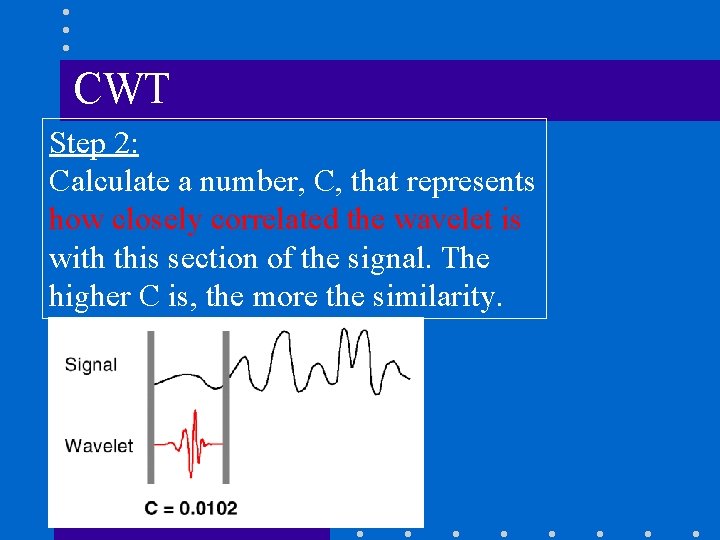 CWT

Step 2:
Calculate a number, C, that represents how closely correlated the wavelet is with this section of the signal. The higher C is, the more the similarity.

Signal

Wavelet

C = 0.0102